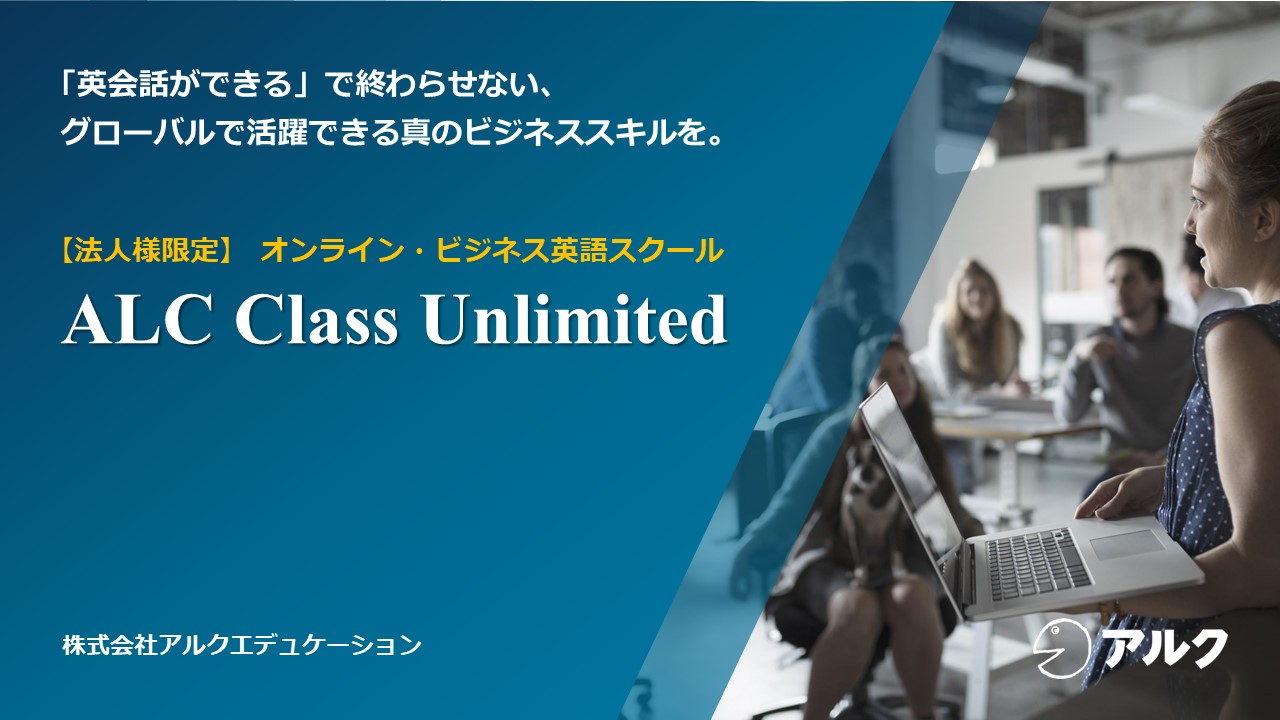 「英会話ができる」で終わらせない、
グローバルで活躍できる真のビジネススキルを。

【法人様限定】 オンライン・ビジネス英語スクール

ALC Class Unlimited

株式会社アルクエデュケーション

アルク